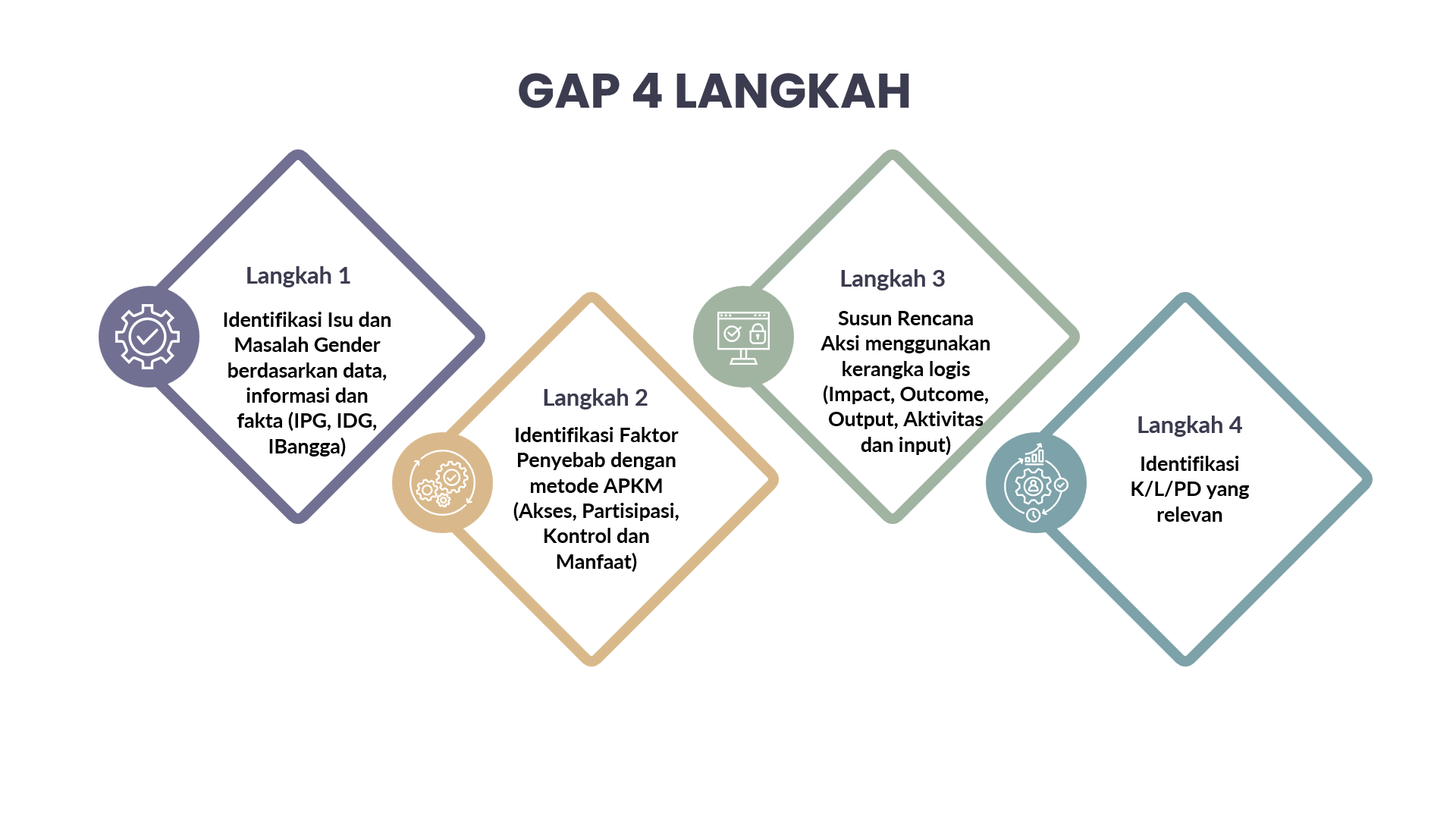 GAP 4 LANGKAH

Langkah 1

Identifikasi Isu dan Masalah Gender berdasarkan data, informasi dan fakta (IPG, IDG, IBangga)

Langkah 2

Identifikasi Faktor Penyebab dengan metode APKM (Akses, Partisipasi, Kontrol dan Manfaat)

Langkah 3

Susun Rencana Aksi menggunakan kerangka logis (Impact, Outcome, Output, Aktivitas dan input)

Langkah 4

Identifikasi K/L/PD yang relevan